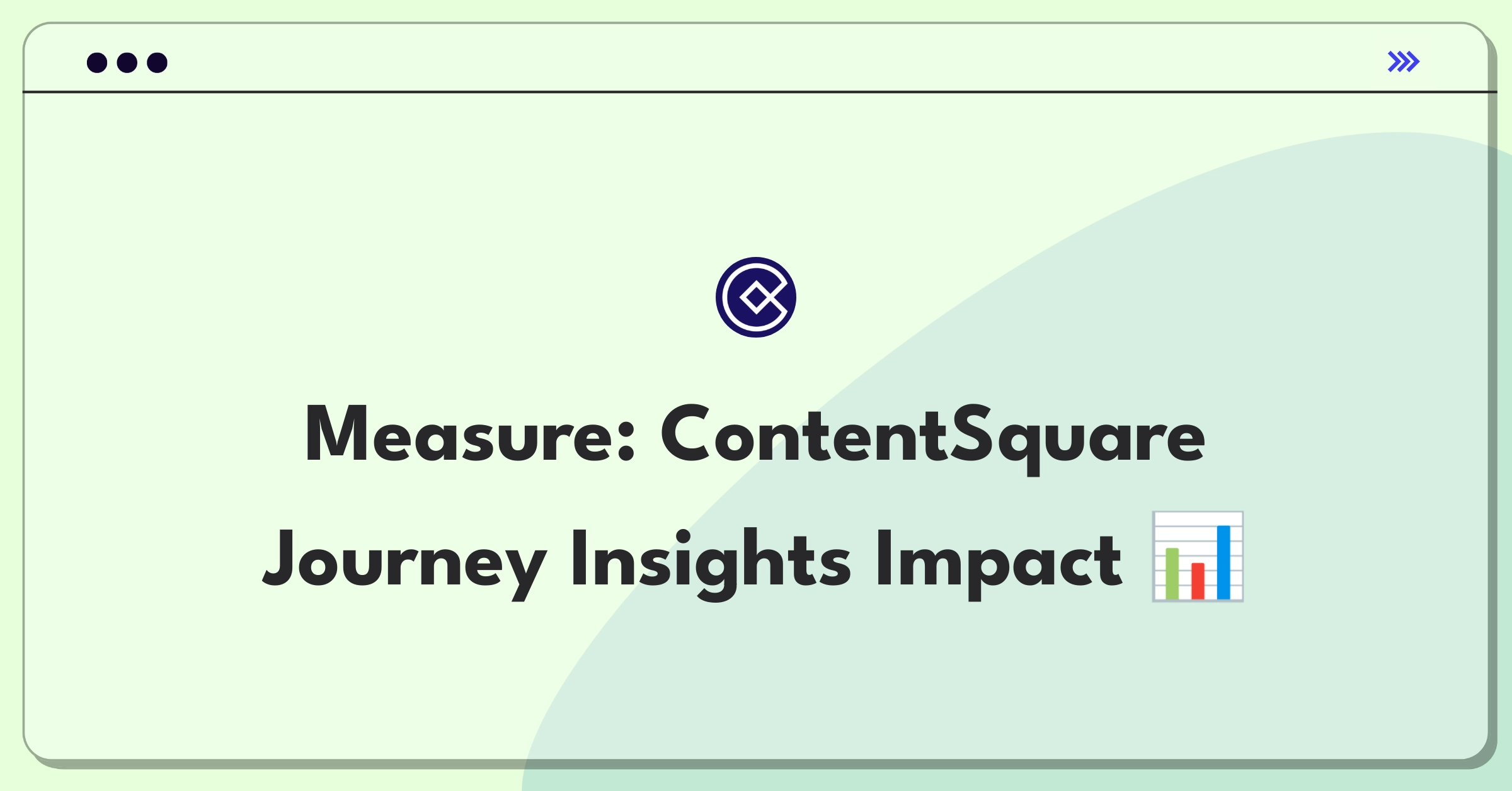 Measure: ContentSquare Journey Insights Impact 📊